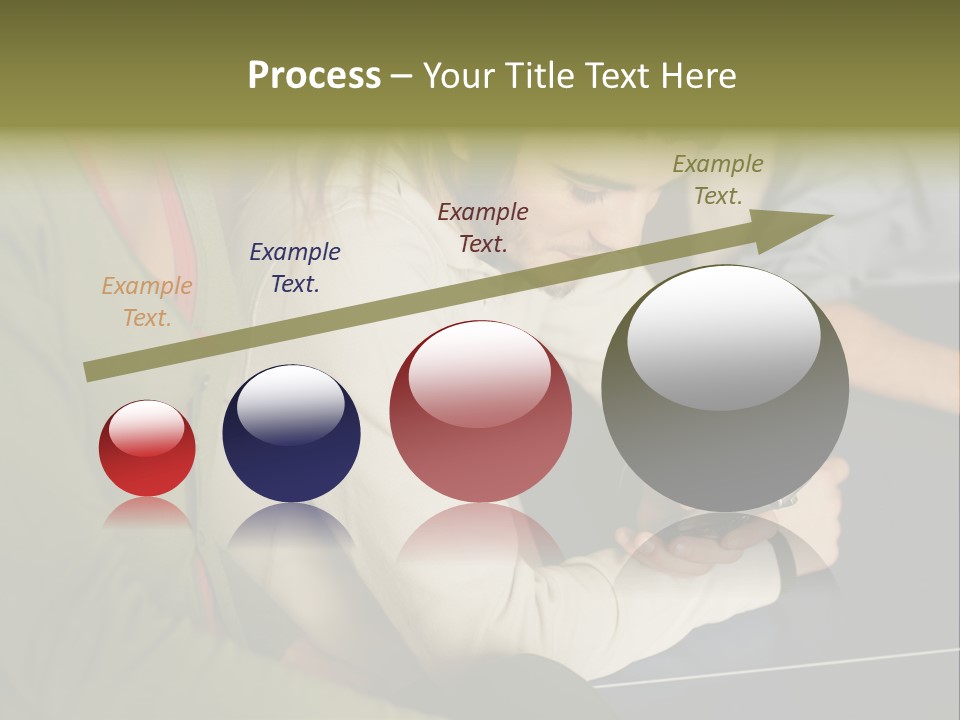 Process – Your Title Text Here

Example Text.

Example Text.

Example Text.

Example Text.